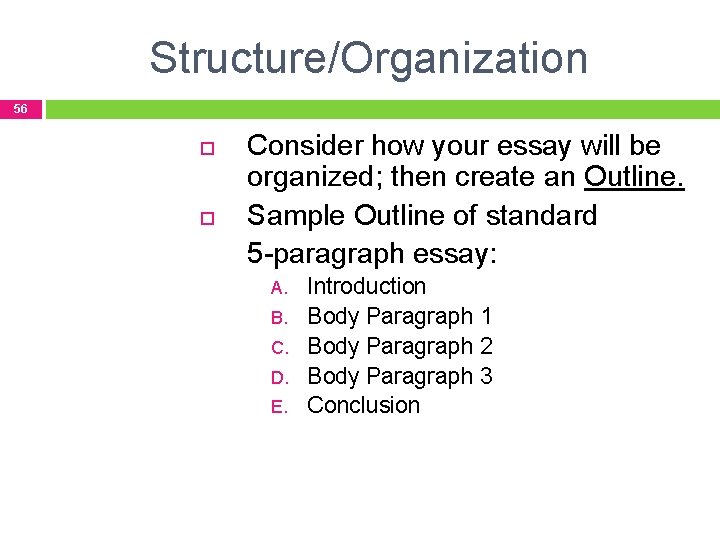 Structure/Organization

56

Consider how your essay will be organized; then create an Outline.

Sample Outline of standard 5-paragraph essay:

A. Introduction
B. Body Paragraph 1
C. Body Paragraph 2
D. Body Paragraph 3
E. Conclusion